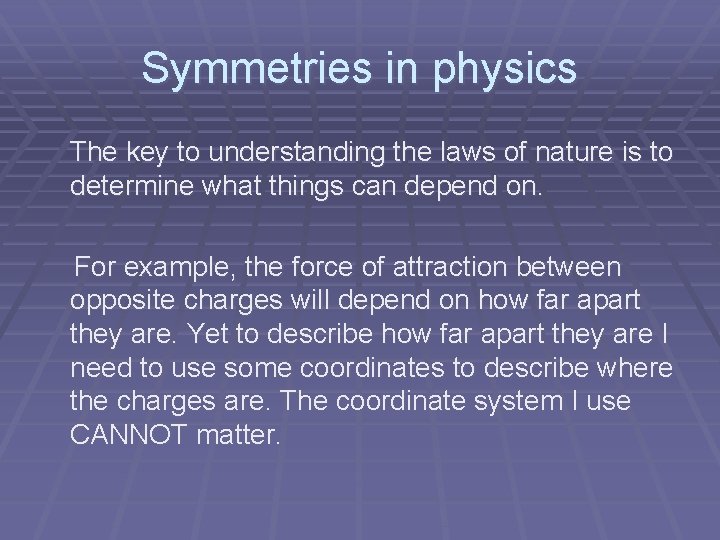 Symmetries in physics

The key to understanding the laws of nature is to determine what things can depend on.

For example, the force of attraction between opposite charges will depend on how far apart they are. Yet to describe how far apart they are I need to use some coordinates to describe where the charges are. The coordinate system I use CANNOT matter.